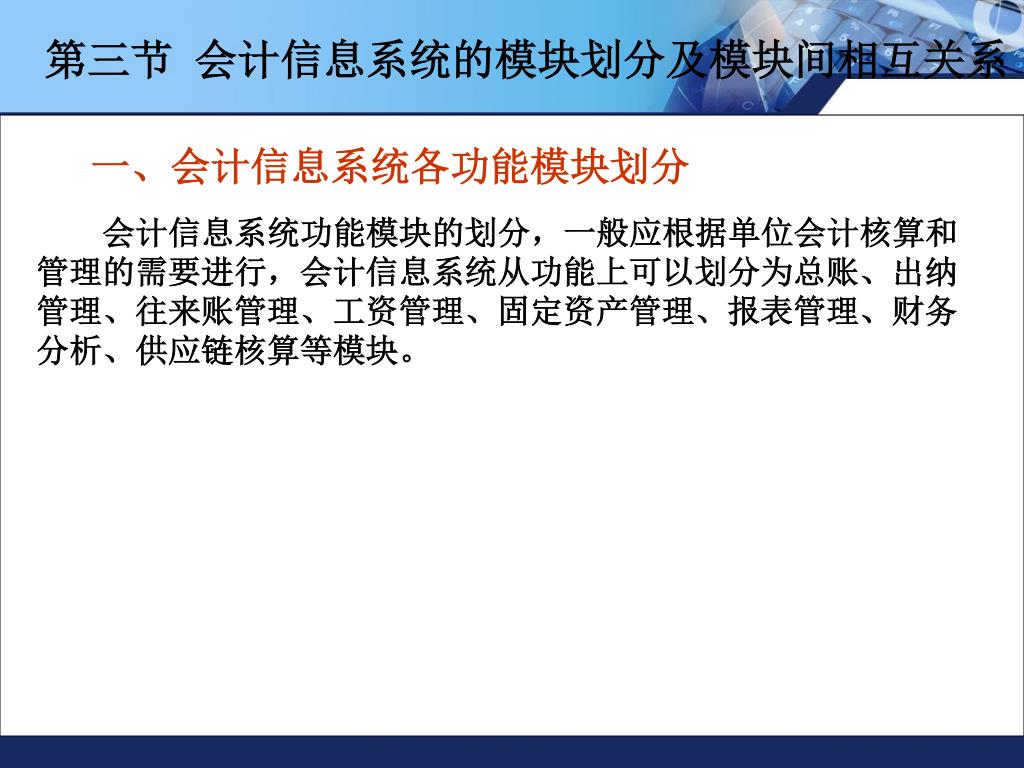 第三节 会计信息系统的模块划分及模块间相互关系

一、会计信息系统各功能模块划分

会计信息系统功能模块的划分，一般应根据单位会计核算和管理的需要进行，会计信息系统从功能上可以划分为总账、出纳管理、往来账管理、工资管理、固定资产管理、报表管理、财务分析、供应链核算等模块。